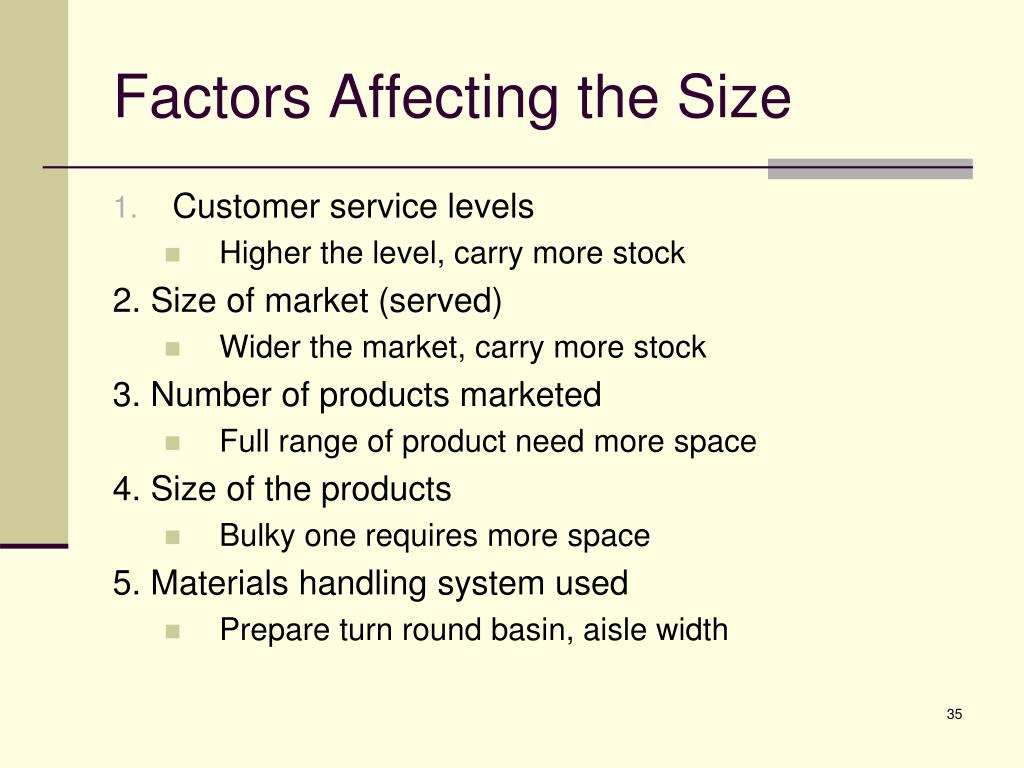 Factors Affecting the Size

1. Customer service levels
- Higher the level, carry more stock

2. Size of market (served)
- Wider the market, carry more stock

3. Number of products marketed
- Full range of product need more space

4. Size of the products
- Bulky one requires more space

5. Materials handling system used
- Prepare turn round basin, aisle width

35